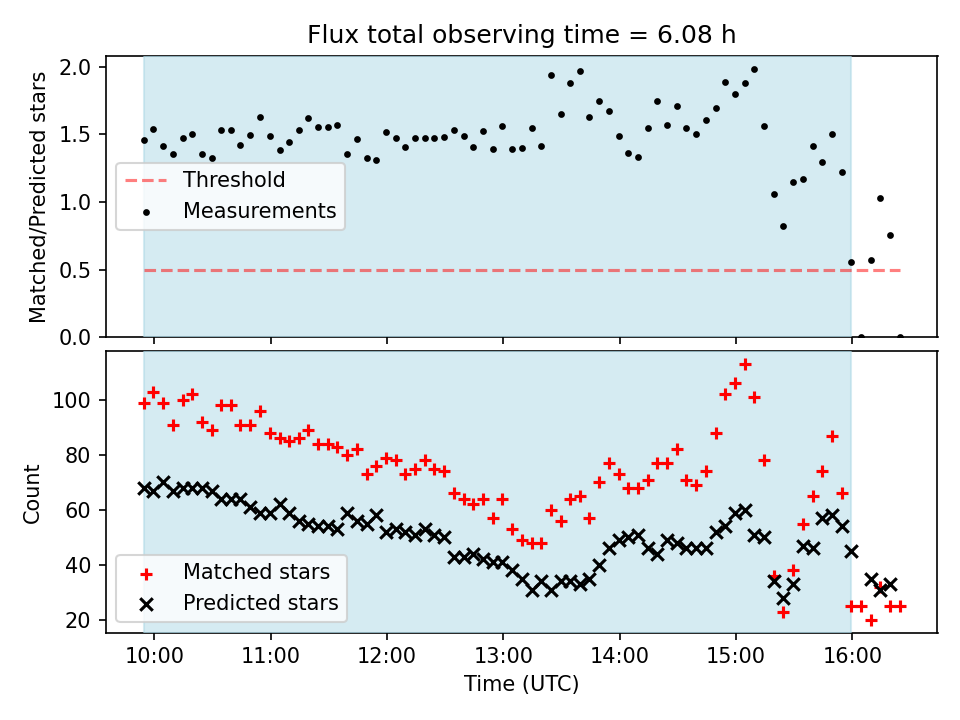 Flux total observing time = 6.08 h

Matched/Predicted stars

2.0
1.5
1.0
0.5
0.0

Threshold
Measurements

Count

100
80
60
40
20

Matched stars
Predicted stars

10:00
11:00
12:00
13:00
14:00
15:00
16:00

Time (UTC)